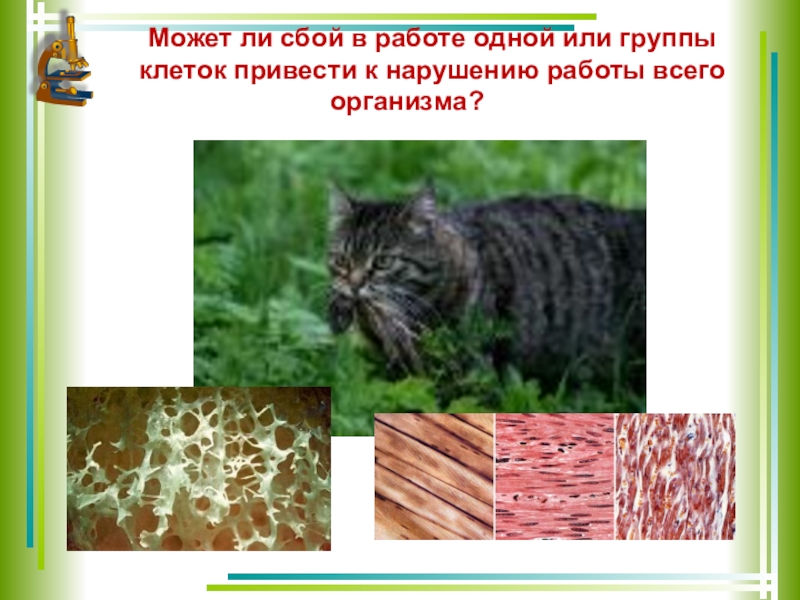 Может ли сбой в работе одной или группы клеток привести к нарушению работы всего организма?